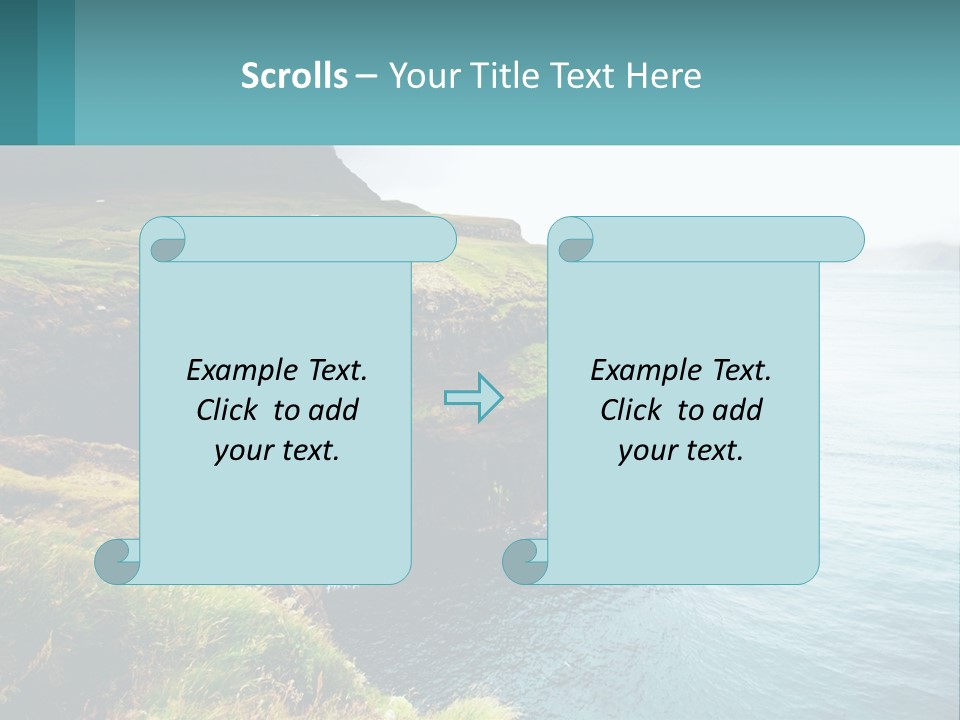 Scrolls – Your Title Text Here

Example Text. Click to add your text.

Example Text. Click to add your text.